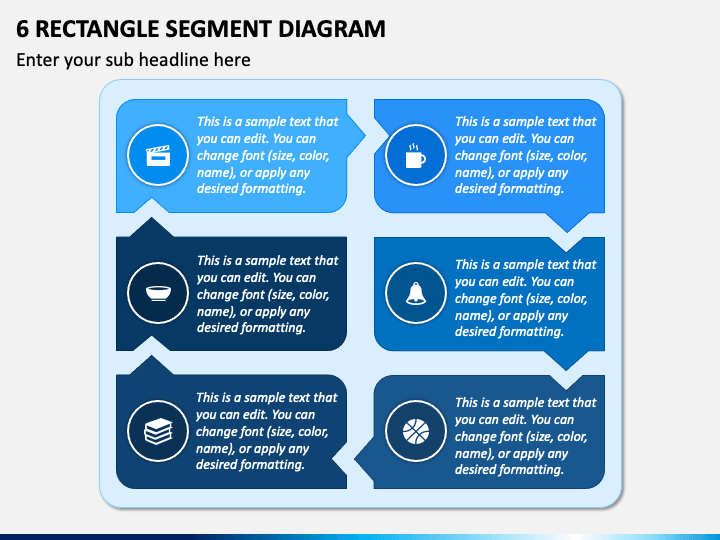 6 RECTANGLE SEGMENT DIAGRAM

Enter your sub headline here

This is a sample text that you can edit. You can change font (size, color, name), or apply any desired formatting.

This is a sample text that you can edit. You can change font (size, color, name), or apply any desired formatting.

This is a sample text that you can edit. You can change font (size, color, name), or apply any desired formatting.

This is a sample text that you can edit. You can change font (size, color, name), or apply any desired formatting.

This is a sample text that you can edit. You can change font (size, color, name), or apply any desired formatting.

This is a sample text that you can edit. You can change font (size, color, name), or apply any desired formatting.